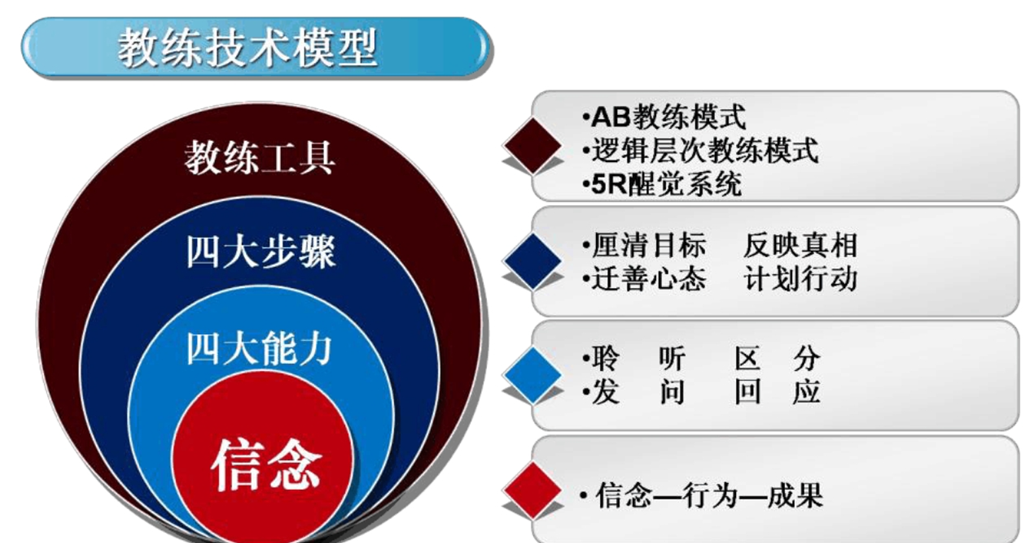 教练技术模型

教练工具

四大步骤

四大能力

信念

•AB教练模式
•逻辑层次教练模式
•5R醒觉系统

•厘清目标 反映真相
•迁善心态 计划行动

•聆 听 区 分
•发 问 回 应

• 信念—行为—成果